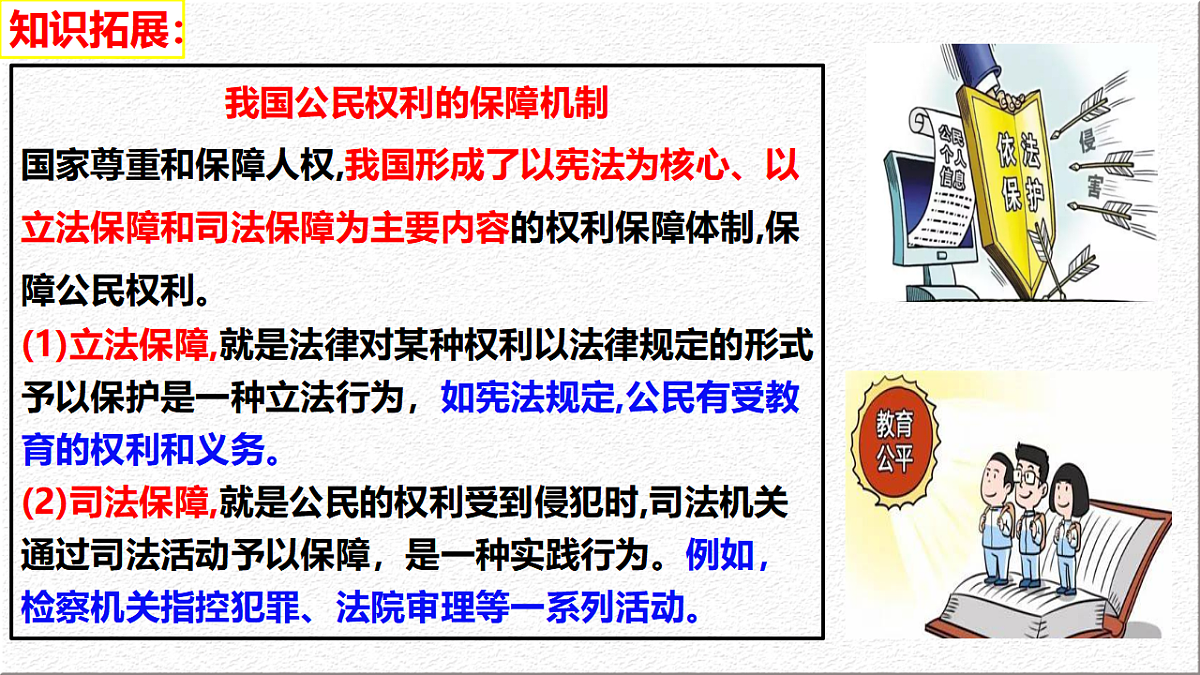 知识拓展：

我国公民权利的保障机制

国家尊重和保障人权,我国形成了以宪法为核心、以立法保障和司法保障为主要内容的权利保障体制,保障公民权利。

(1)立法保障,就是法律对某种权利以法律规定的形式予以保护是一种立法行为，如宪法规定,公民有受教育的权利和义务。

(2)司法保障,就是公民的权利受到侵犯时,司法机关通过司法活动予以保障，是一种实践行为。例如，检察机关指控犯罪、法院审理等一系列活动。

公民个人信息

依法保护

侵害

教育公平